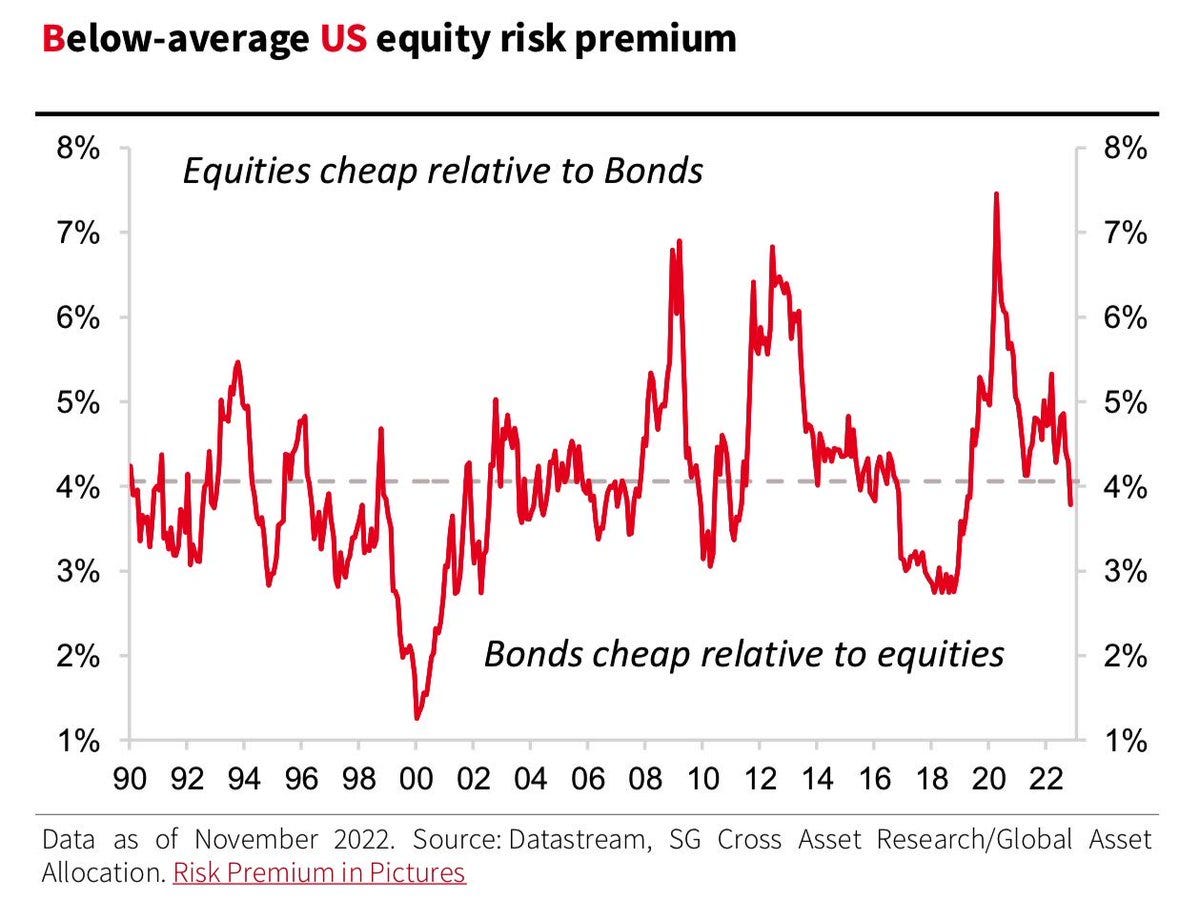 Below-average US equity risk premium

8%
7%
6%
5%
4%
3%
2%
1%

Equities cheap relative to Bonds

Bonds cheap relative to equities

8%
7%
6%
5%
4%
3%
2%
1%

90 92 94 96 98 00 02 04 06 08 10 12 14 16 18 20 22

Data as of November 2022. Source: Datastream, SG Cross Asset Research/Global Asset Allocation. Risk Premium in Pictures